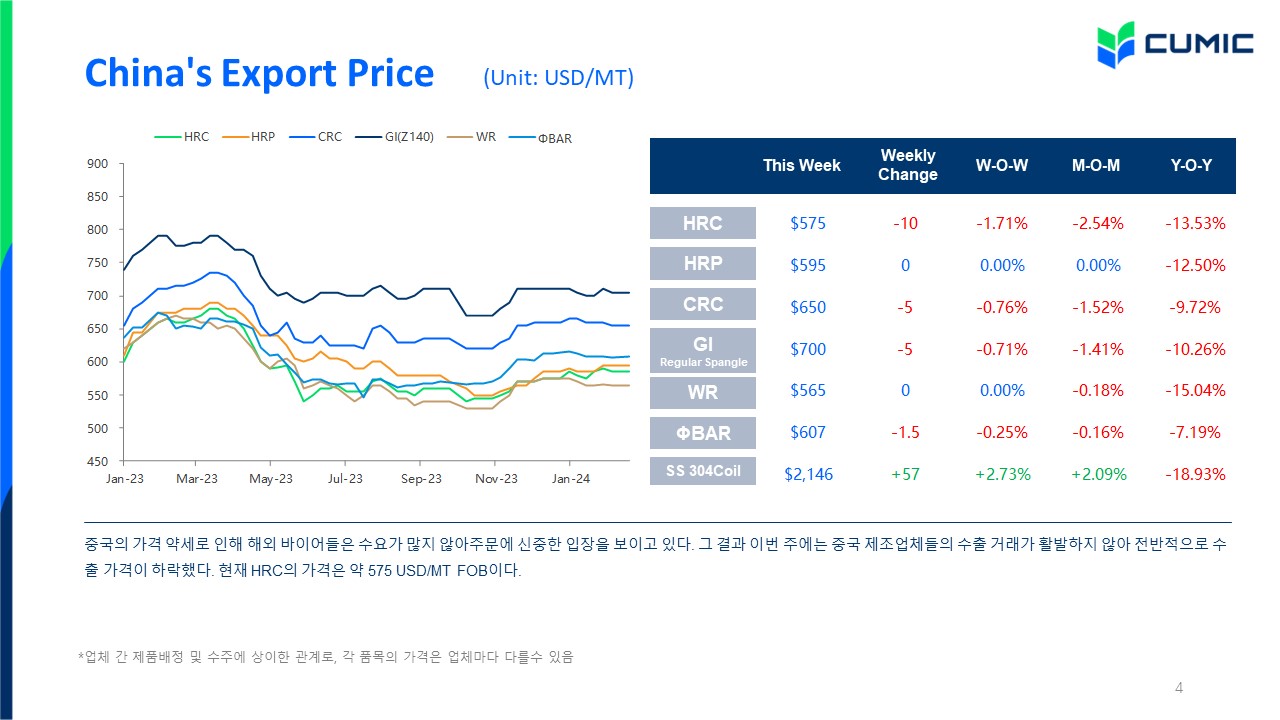 CUMIC

China's Export Price (Unit: USD/MT)

HRC HRP CRC GI(Z140) WR ΦBAR

900
850
800
750
700
650
600
550
500
450

Jan-23 Mar-23 May-23 Jul-23 Sep-23 Nov-23 Jan-24

| | This Week | Weekly Change | W-O-W | M-O-M | Y-O-Y |
|---|---|---|---|---|---|
| HRC | $575 | -10 | -1.71% | -2.54% | -13.53% |
| HRP | $595 | 0 | 0.00% | 0.00% | -12.50% |
| CRC | $650 | -5 | -0.76% | -1.52% | -9.72% |
| GI Regular Spangle | $700 | -5 | -0.71% | -1.41% | -10.26% |
| WR | $565 | 0 | 0.00% | -0.18% | -15.04% |
| ΦBAR | $607 | -1.5 | -0.25% | -0.16% | -7.19% |
| SS 304Coil | $2,146 | +57 | +2.73% | +2.09% | -18.93% |

중국의 가격 약세로 인해 해외 바이어들은 수요가 많지 않아주문에 신중한 입장을 보이고 있다. 그 결과 이번 주에는 중국 제조업체들의 수출 거래가 활발하지 않아 전반적으로 수출 가격이 하락했다. 현재 HRC의 가격은 약 575 USD/MT FOB이다.

*업체 간 제품배정 및 수주에 상이한 관계로, 각 품목의 가격은 업체마다 다를수 있음

4